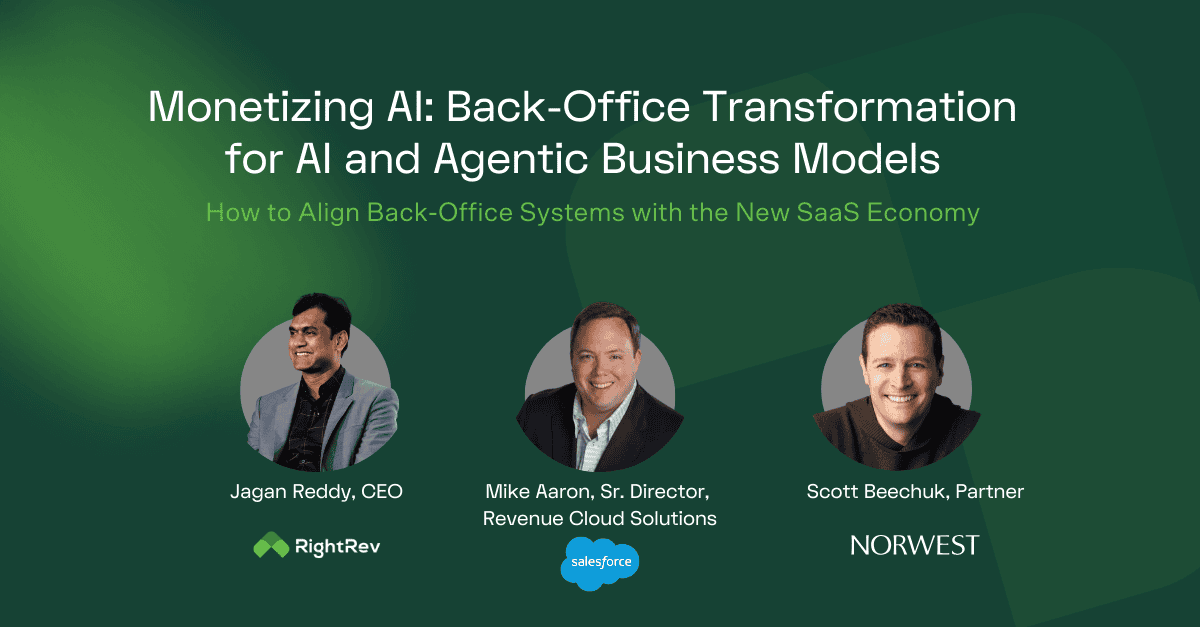 Monetizing AI: Back-Office Transformation for AI and Agentic Business Models

How to Align Back-Office Systems with the New SaaS Economy

Jagan Reddy, CEO

RightRev

Mike Aaron, Sr. Director, Revenue Cloud Solutions

salesforce

Scott Beechuk, Partner

NORWEST